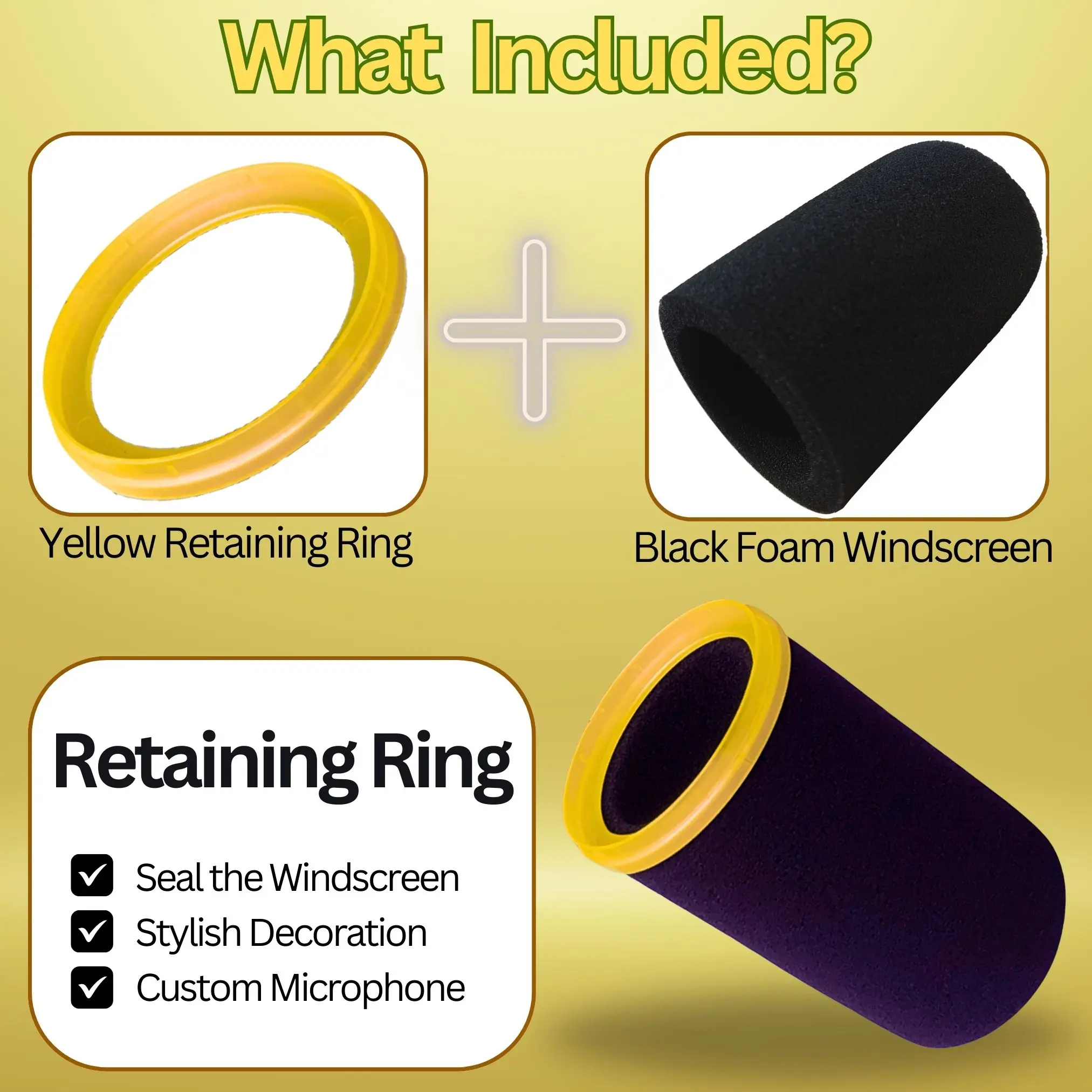 What Included?

Yellow Retaining Ring

Black Foam Windscreen

Retaining Ring

Seal the Windscreen
Stylish Decoration
Custom Microphone